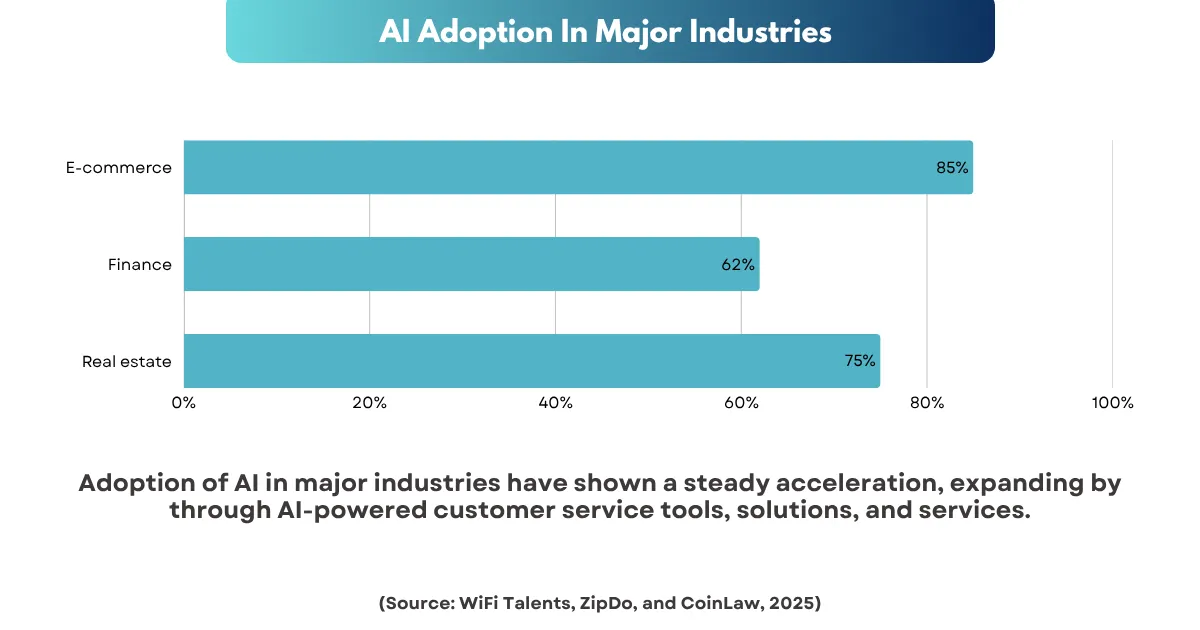 AI Adoption In Major Industries

E-commerce 85%

Finance 62%

Real estate 75%

0% 20% 40% 60% 80% 100%

Adoption of AI in major industries have shown a steady acceleration, expanding by through AI-powered customer service tools, solutions, and services.

(Source: WiFi Talents, ZipDo, and CoinLaw, 2025)